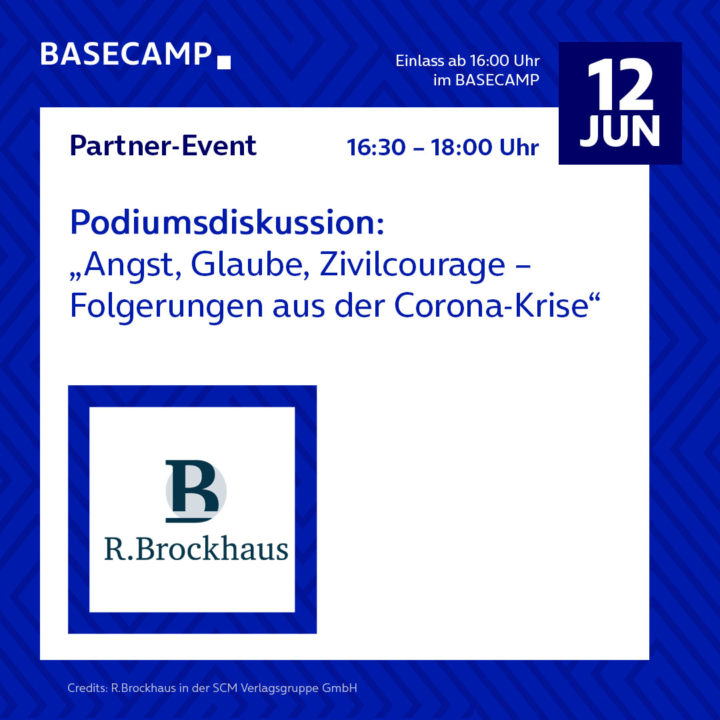 BASECAMP

Einlass ab 16:00 Uhr
im BASECAMP

12
JUN

Partner-Event

16:30 – 18:00 Uhr

Podiumsdiskussion:
„Angst, Glaube, Zivilcourage – Folgerungen aus der Corona-Krise“

R

R.Brockhaus

Credits: R.Brockhaus in der SCM Verlagsgruppe GmbH